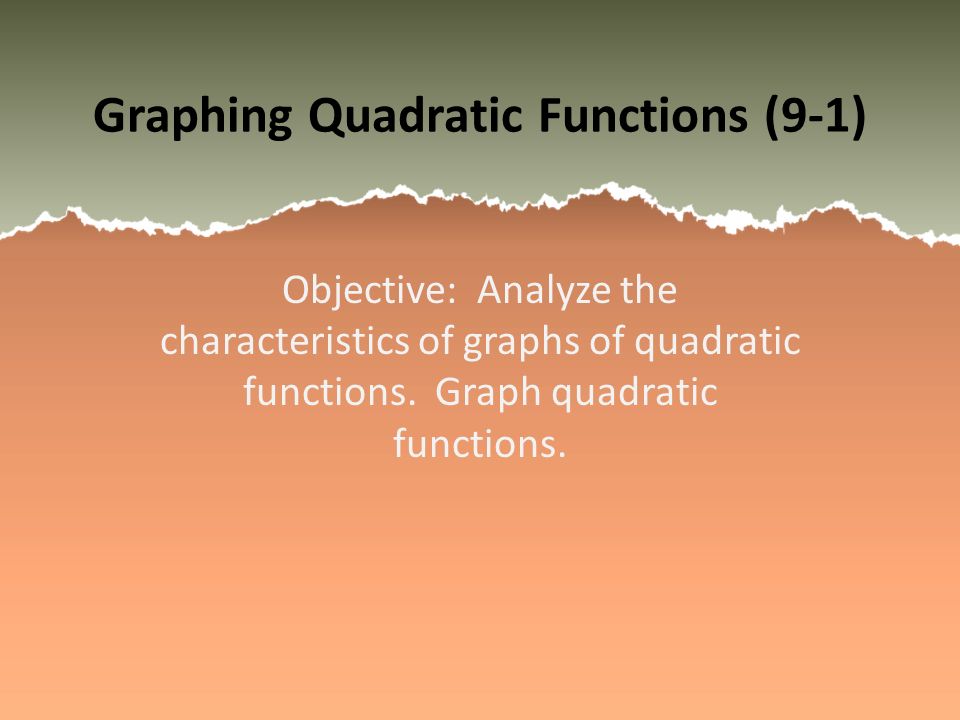 Graphing Quadratic Functions (9-1)

Objective: Analyze the characteristics of graphs of quadratic functions. Graph quadratic functions.